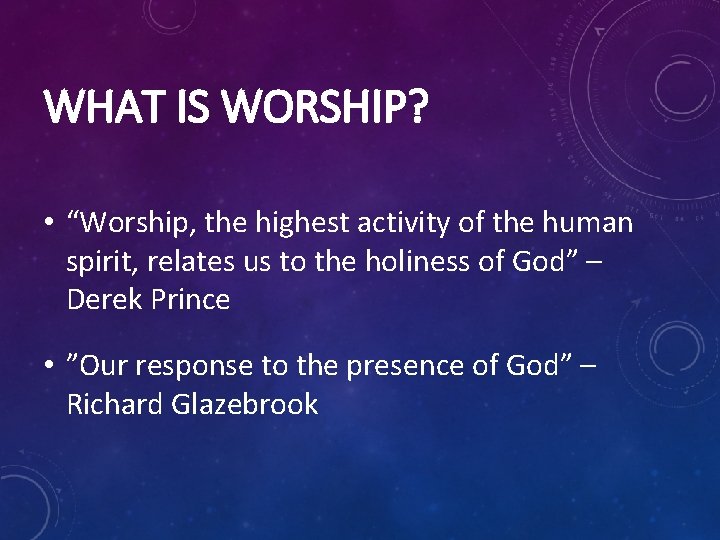 WHAT IS WORSHIP?

• “Worship, the highest activity of the human spirit, relates us to the holiness of God” – Derek Prince

• ”Our response to the presence of God” – Richard Glazebrook